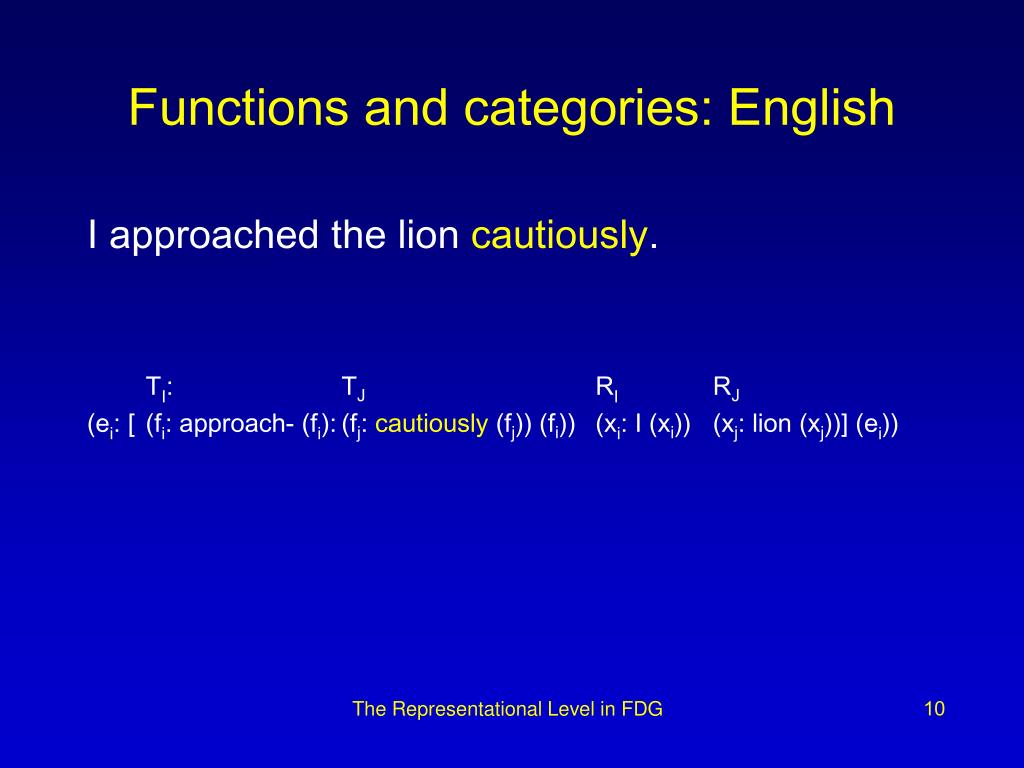 Functions and categories: English

I approached the lion cautiously.

$T_I$: $T_J$ $R_I$ $R_J$

($e_i$: [ ($f_i$: approach- ($f_i$): ($f_j$: cautiously ($f_j$)) ($f_i$)) ($x_i$: I ($x_i$)) ($x_j$: lion ($x_j$))] ($e_i$))

The Representational Level in FDG

10